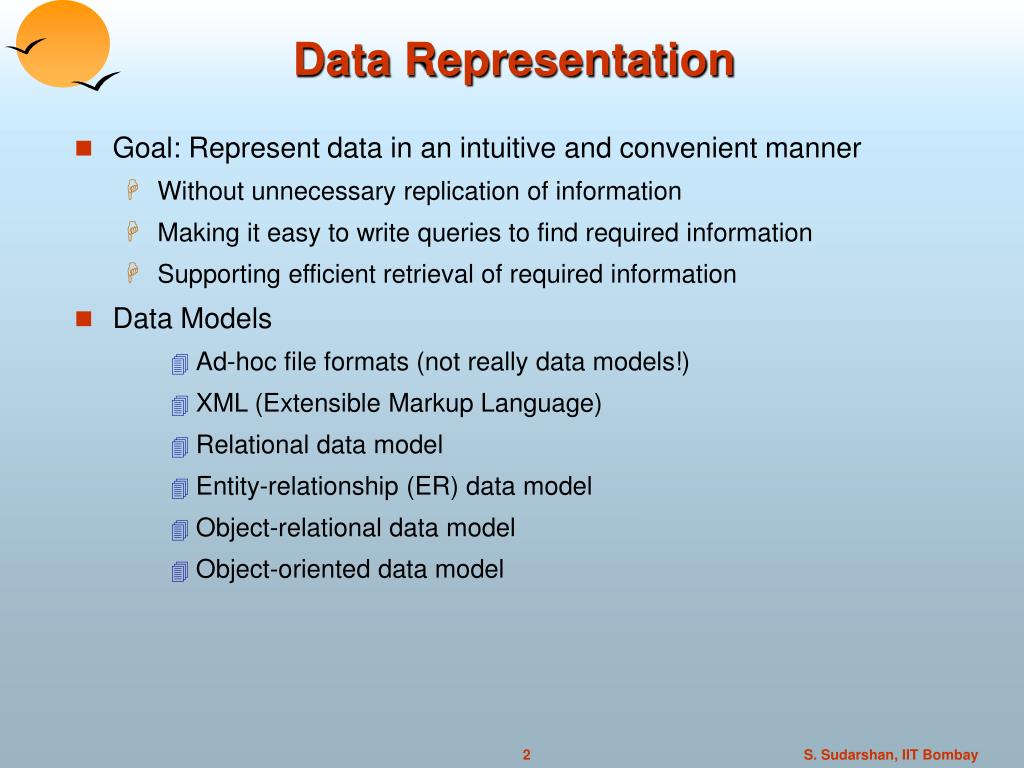 Data Representation

Goal: Represent data in an intuitive and convenient manner

Without unnecessary replication of information

Making it easy to write queries to find required information

Supporting efficient retrieval of required information

Data Models

Ad-hoc file formats (not really data models!)

XML (Extensible Markup Language)

Relational data model

Entity-relationship (ER) data model

Object-relational data model

Object-oriented data model

2

S. Sudarshan, IIT Bombay